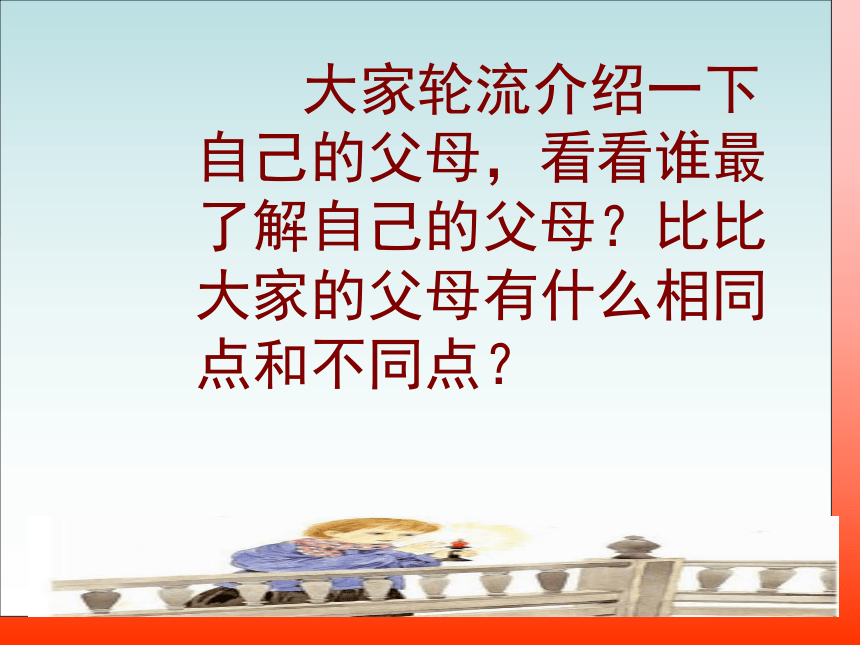 大家轮流介绍一下自己的父母，看看谁最了解自己的父母？比比大家的父母有什么相同点和不同点？